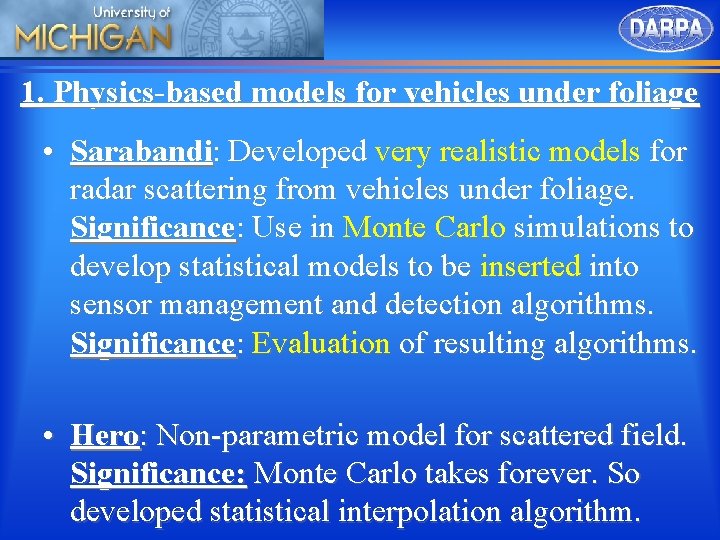 University of
MICHIGAN

DARPA

1. Physics-based models for vehicles under foliage

• Sarabandi: Developed very realistic models for radar scattering from vehicles under foliage. Significance: Use in Monte Carlo simulations to develop statistical models to be inserted into sensor management and detection algorithms. Significance: Evaluation of resulting algorithms.

• Hero: Non-parametric model for scattered field. Significance: Monte Carlo takes forever. So developed statistical interpolation algorithm.